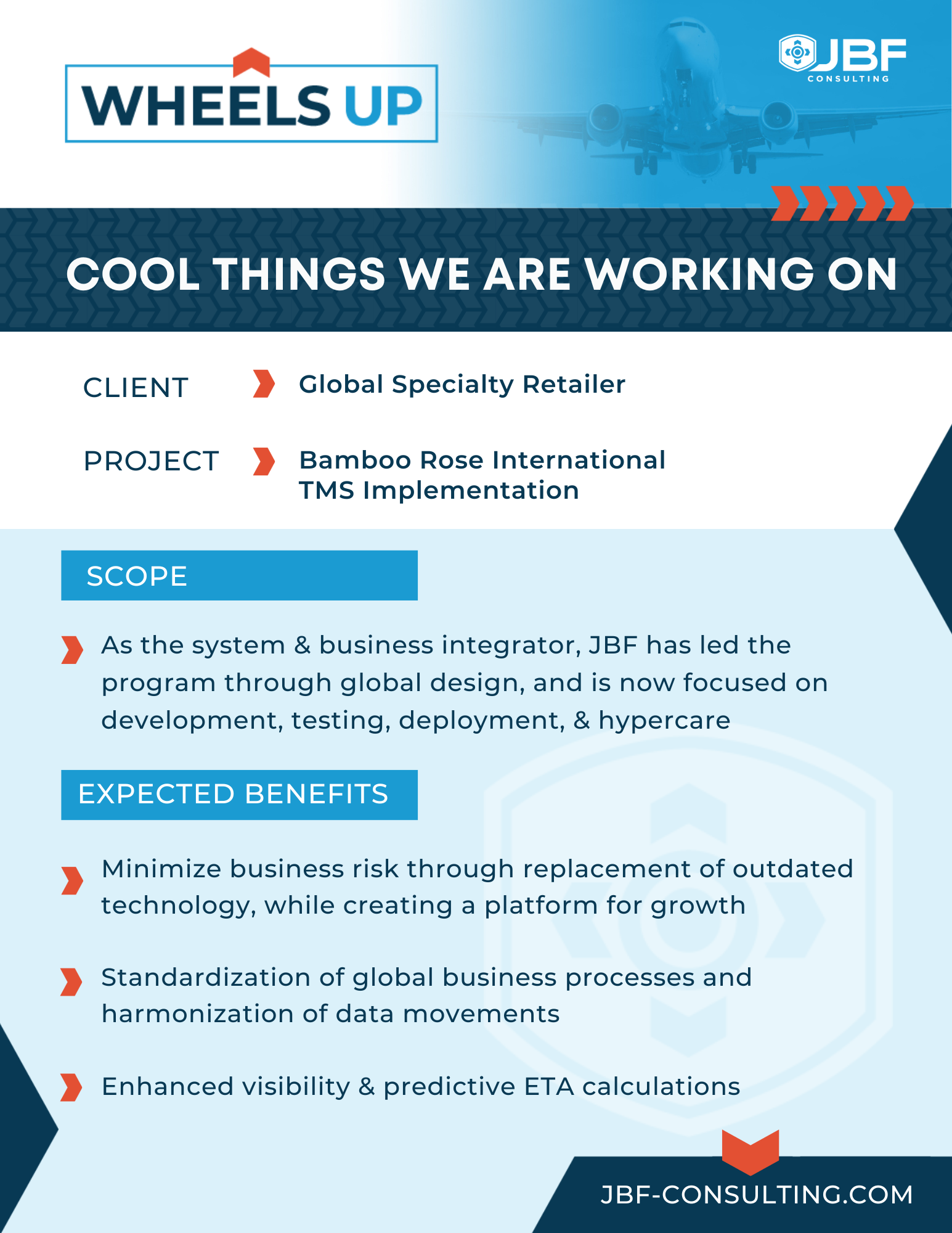 WHEELS UP

JBF CONSULTING

COOL THINGS WE ARE WORKING ON

CLIENT Global Specialty Retailer

PROJECT Bamboo Rose International TMS Implementation

SCOPE

As the system & business integrator, JBF has led the program through global design, and is now focused on development, testing, deployment, & hypercare

EXPECTED BENEFITS

Minimize business risk through replacement of outdated technology, while creating a platform for growth

Standardization of global business processes and harmonization of data movements

Enhanced visibility & predictive ETA calculations

JBF-CONSULTING.COM